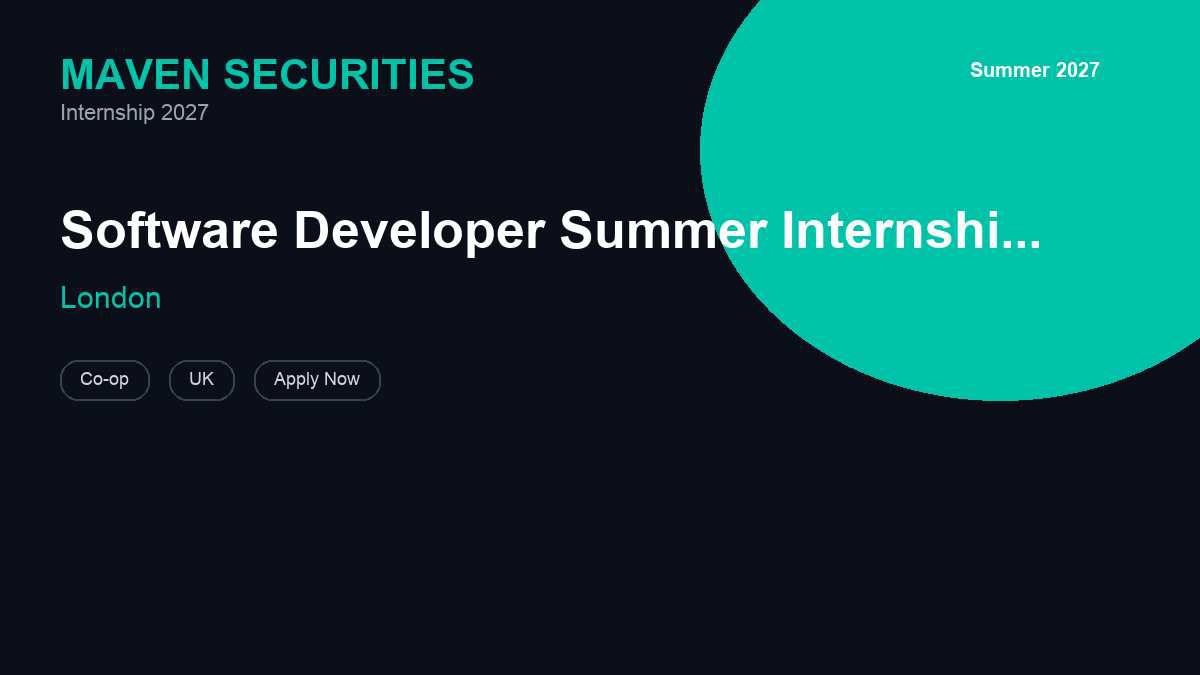 MAVEN SECURITIES
Internship 2027

Summer 2027

Software Developer Summer Internshi...

London

Co-op

UK

Apply Now